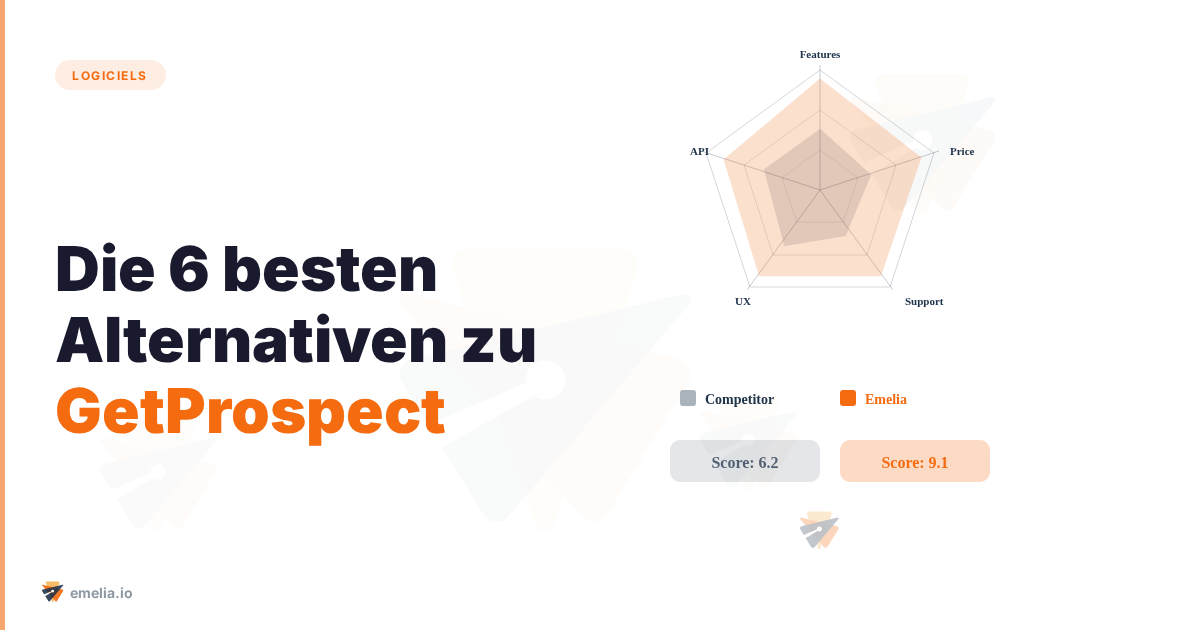 LOGICIELS

Die 6 besten Alternativen zu GetProspect

Features
Price
Support
UX
API

Competitor
Emelia

Score: 6.2
Score: 9.1

emelia.io